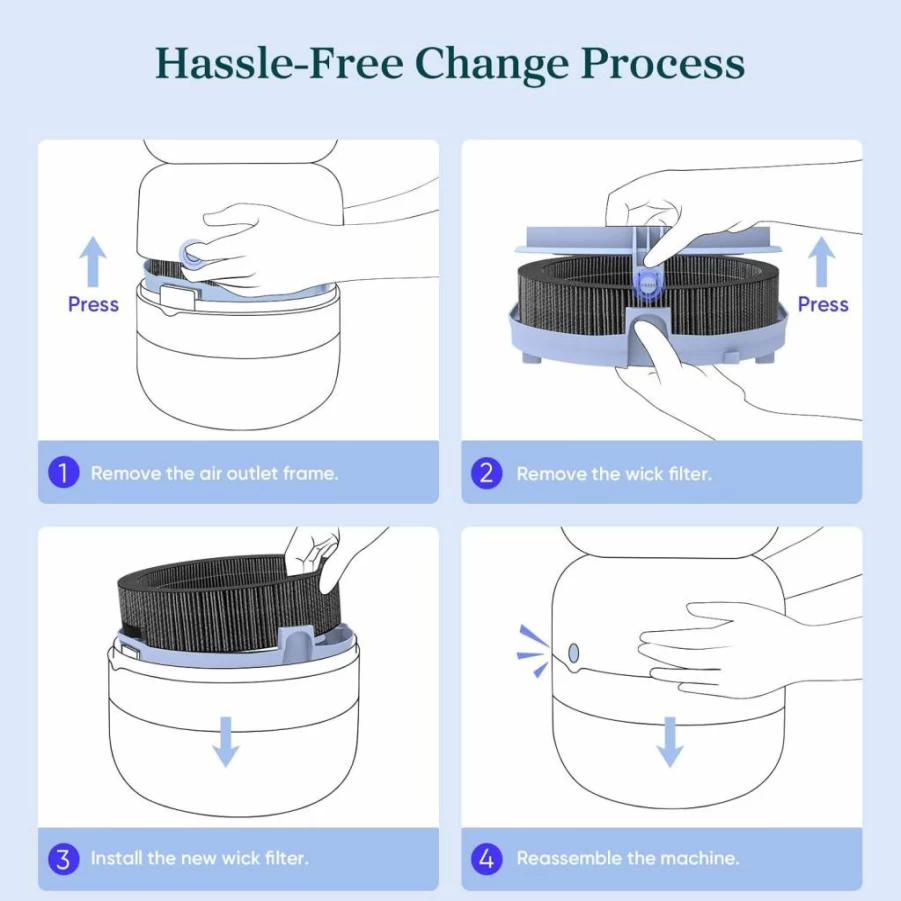 Hassle-Free Change Process

Press

1 Remove the air outlet frame.

Press

2 Remove the wick filter.

3 Install the new wick filter.

4 Reassemble the machine.